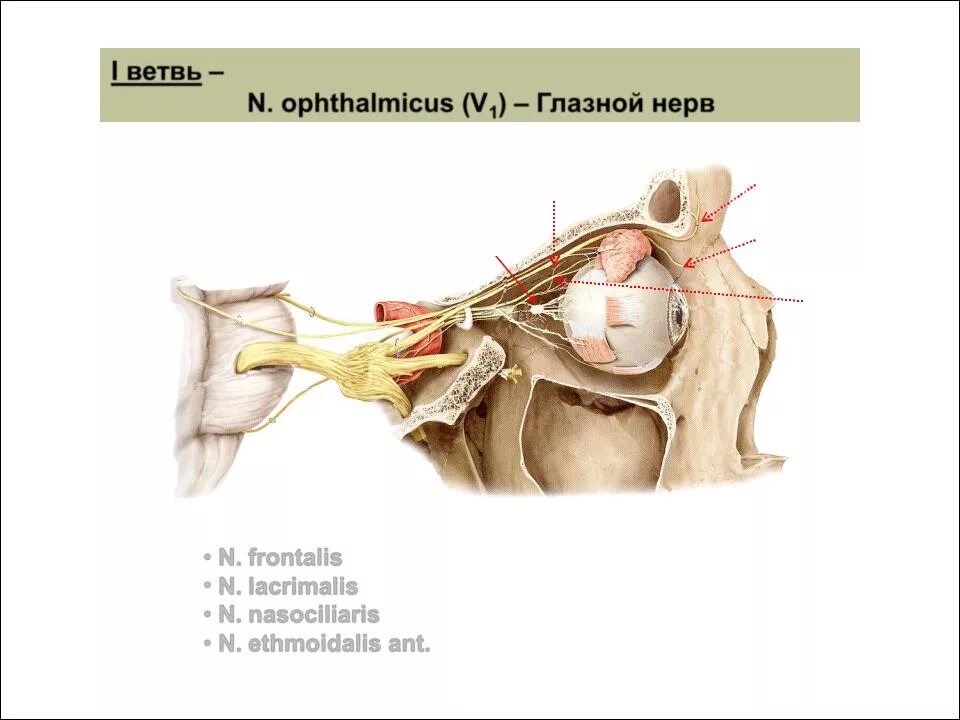 I ветвь –
N. ophthalmicus ($V_1$) – Глазной нерв

• N. frontalis
• N. lacrimalis
• N. nasociliaris
• N. ethmoidalis ant.